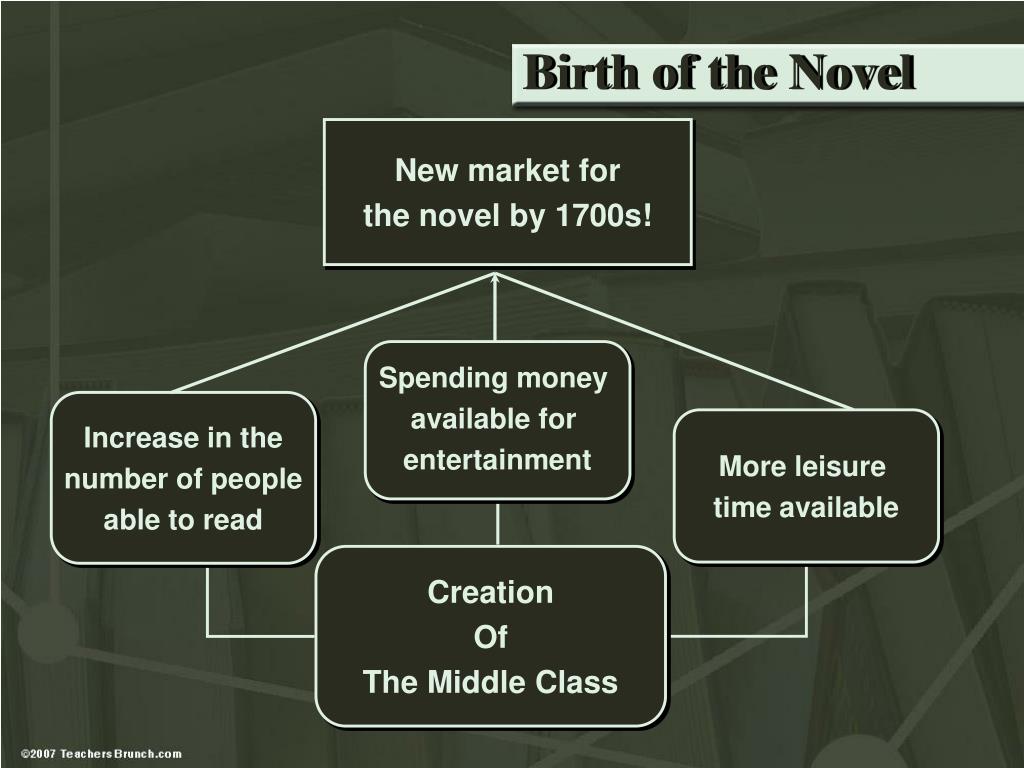 Birth of the Novel

New market for the novel by 1700s!

Increase in the number of people able to read

Spending money available for entertainment

More leisure time available

Creation Of The Middle Class

©2007 TeachersBrunch.com